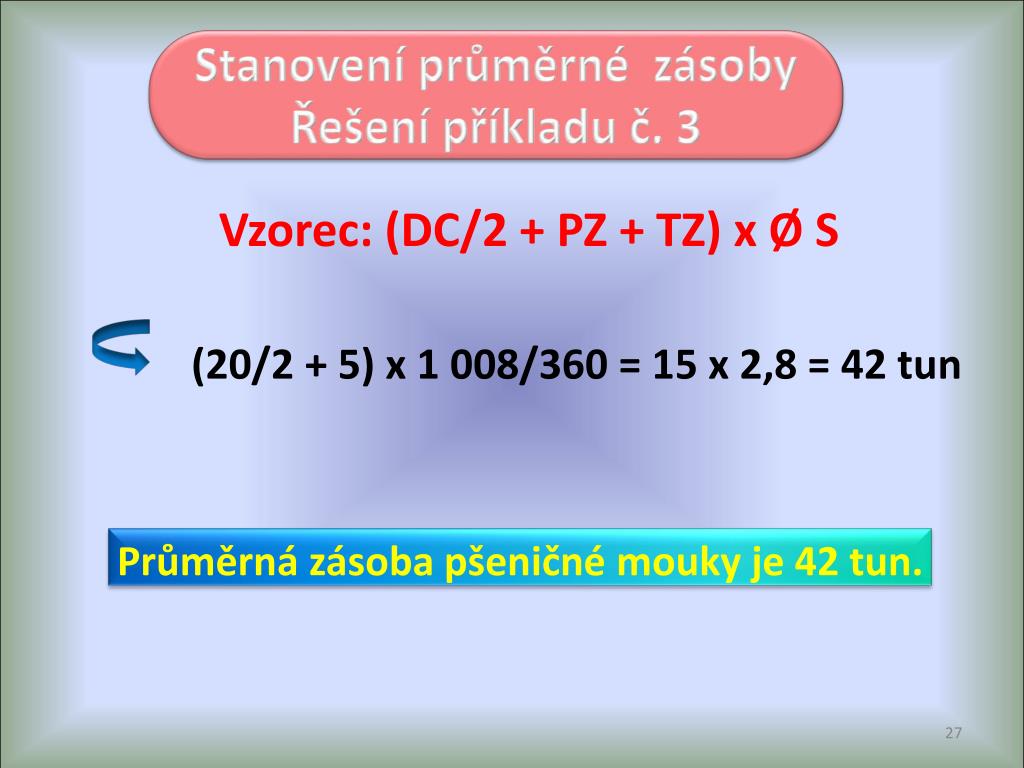 Stanovení průměrné zásoby
Řešení příkladu č. 3

Vzorec: (DC/2 + PZ + TZ) x Ø S

(20/2 + 5) x 1 008/360 = 15 x 2,8 = 42 tun

Průměrná zásoba pšeničné mouky je 42 tun.

27